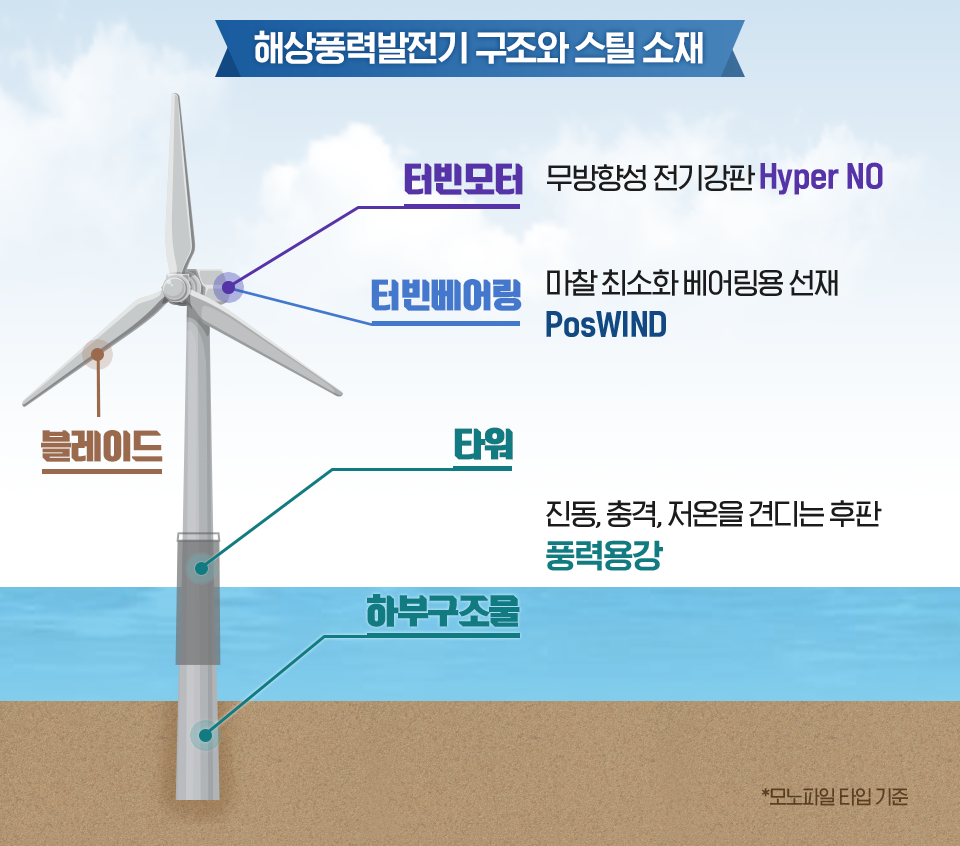 해상풍력발전기 구조와 스틸 소재

터빈모터

무방향성 전기강판 Hyper NO

터빈베어링

마찰 최소화 베어링용 선재 PosWIND

블레이드

타워

진동, 충격, 저온을 견디는 후판 풍력용강

하부구조물

*모노파일 타입 기준